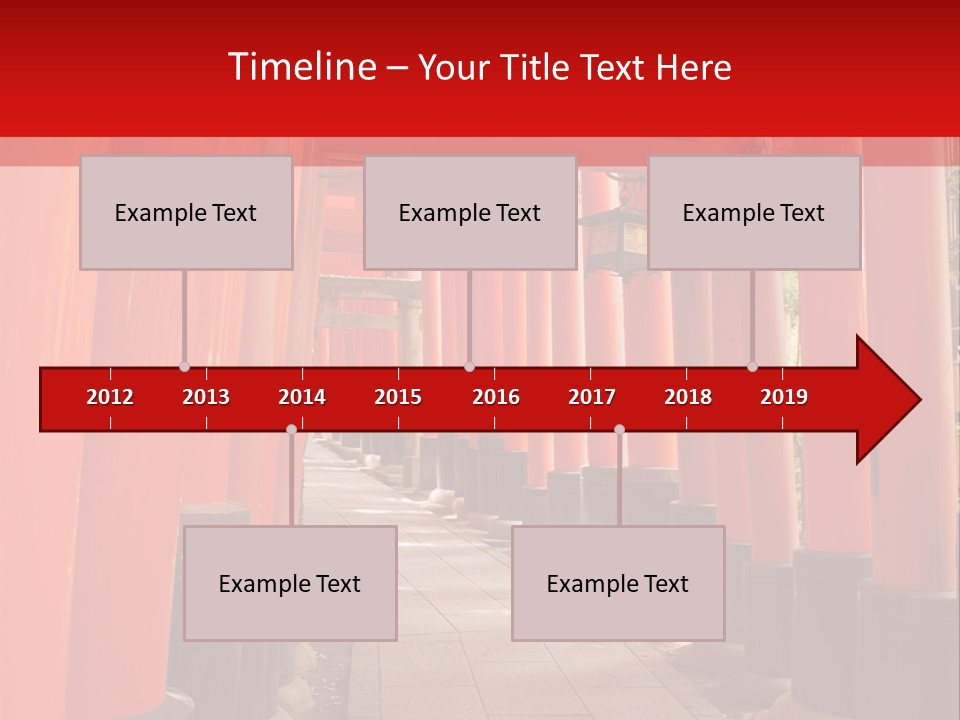 Timeline – Your Title Text Here

Example Text

Example Text

Example Text

2012

2013

2014

2015

2016

2017

2018

2019

Example Text

Example Text